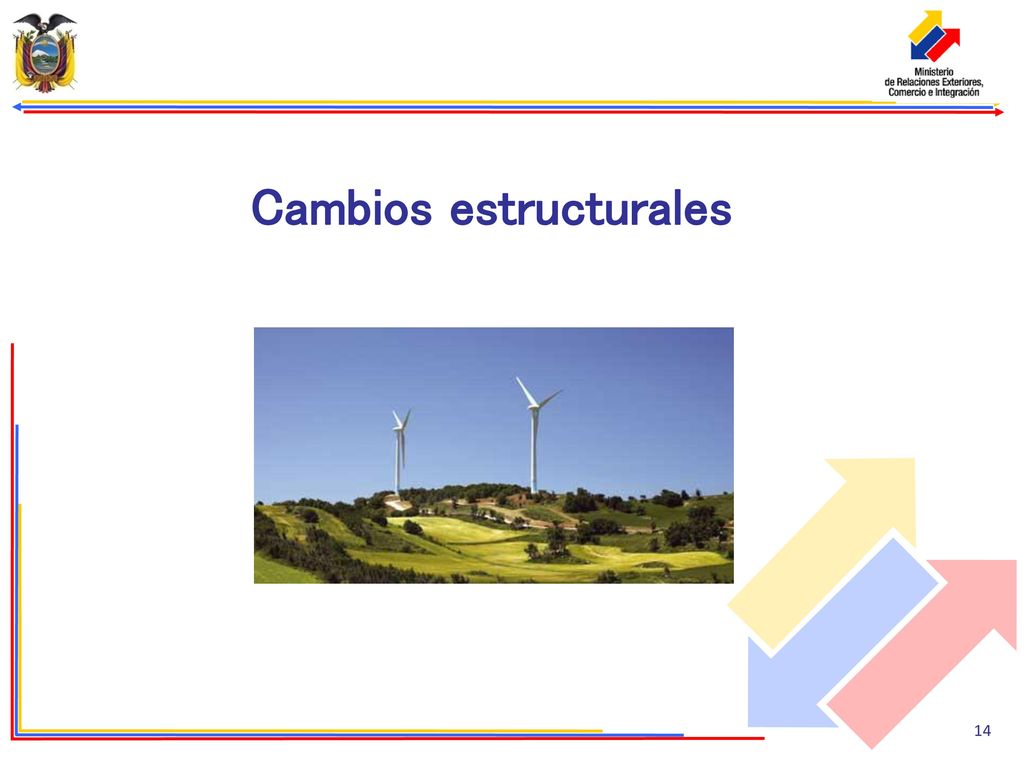 Ministerio de Relaciones Exteriores, Comercio e Integración

Cambios estructurales

14